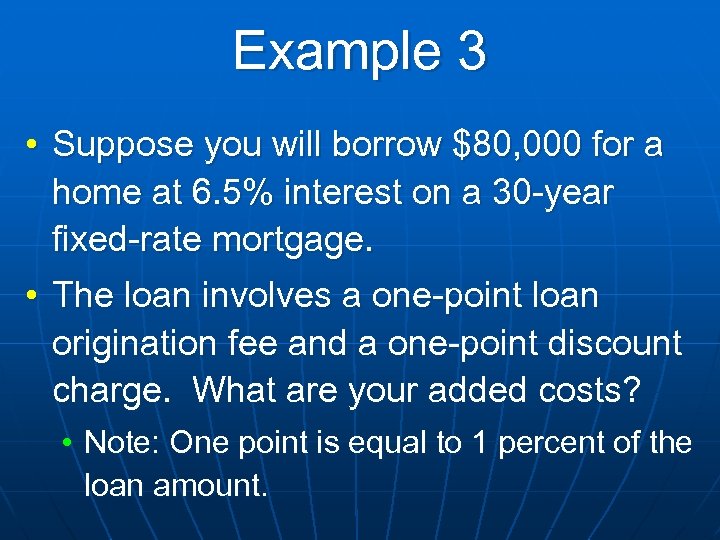 Example 3

• Suppose you will borrow \$80,000 for a home at 6.5% interest on a 30-year fixed-rate mortgage.

• The loan involves a one-point loan origination fee and a one-point discount charge. What are your added costs?

• Note: One point is equal to 1 percent of the loan amount.